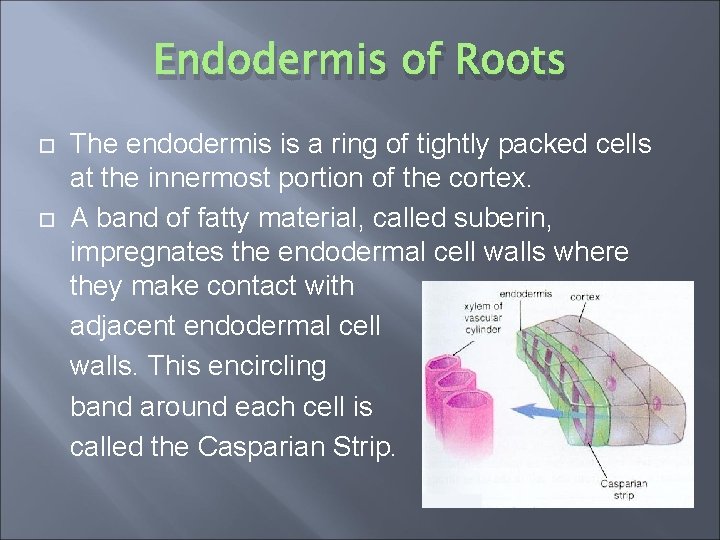 Endodermis of Roots

The endodermis is a ring of tightly packed cells at the innermost portion of the cortex.

A band of fatty material, called suberin, impregnates the endodermal cell walls where they make contact with adjacent endodermal cell walls. This encircling band around each cell is called the Casparian Strip.

endodermis
cortex
xylem of vascular cylinder
Casparian strip